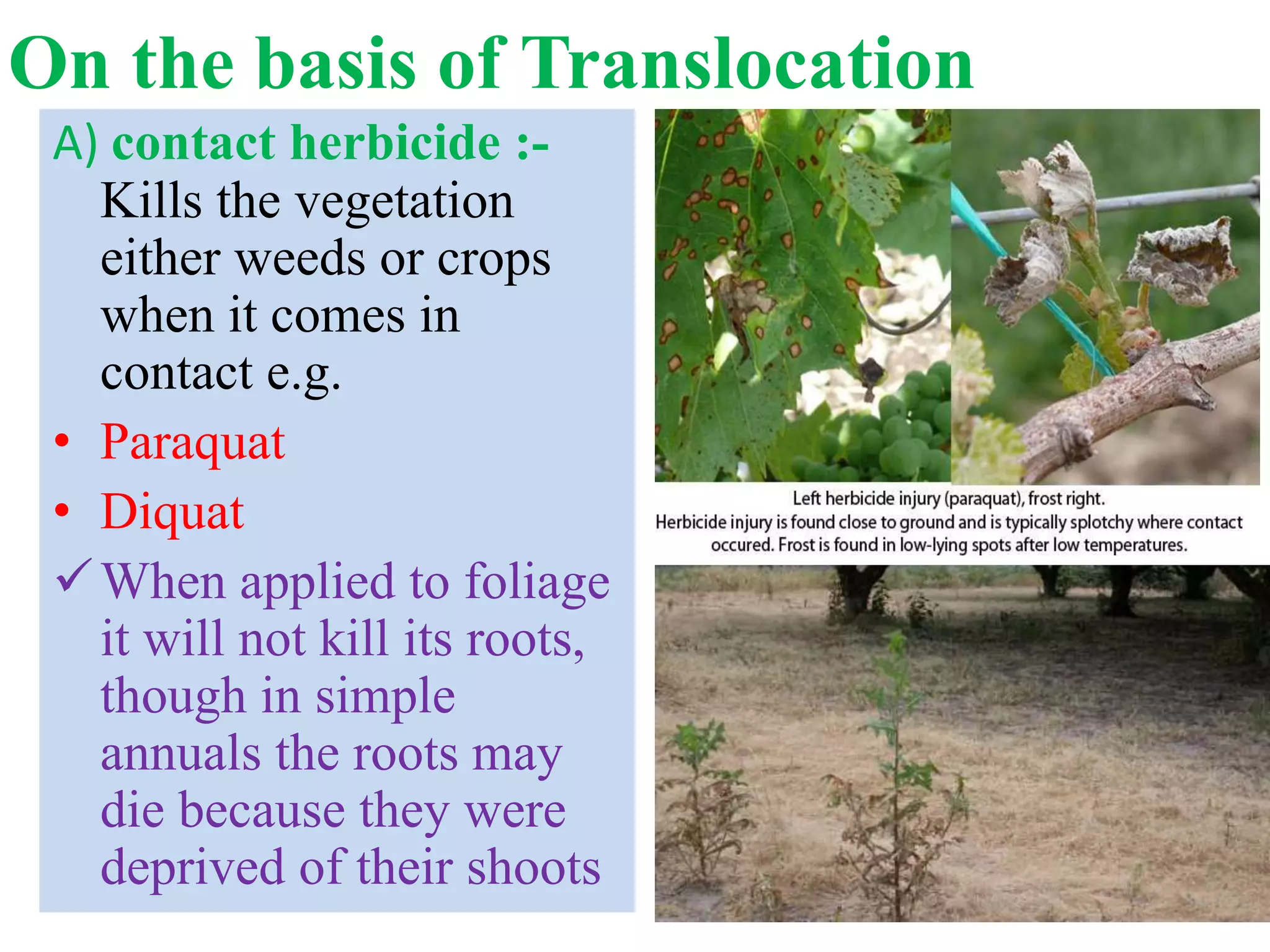 On the basis of Translocation

A) contact herbicide :-
Kills the vegetation either weeds or crops when it comes in contact e.g.

• Paraquat
• Diquat

✓ When applied to foliage it will not kill its roots, though in simple annuals the roots may die because they were deprived of their shoots

Left herbicide injury (paraquat), frost right.
Herbicide injury is found close to ground and is typically splotchy where contact occured. Frost is found in low-lying spots after low temperatures.